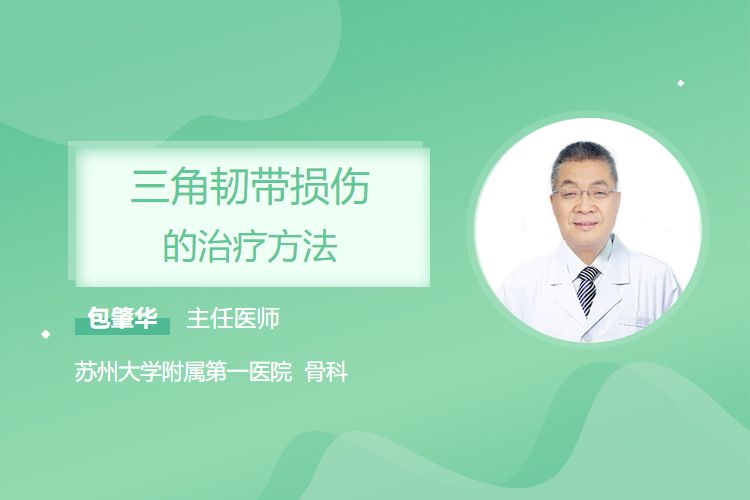 三角韧带损伤
的治疗方法

包肇华 主任医师

苏州大学附属第一医院 骨科